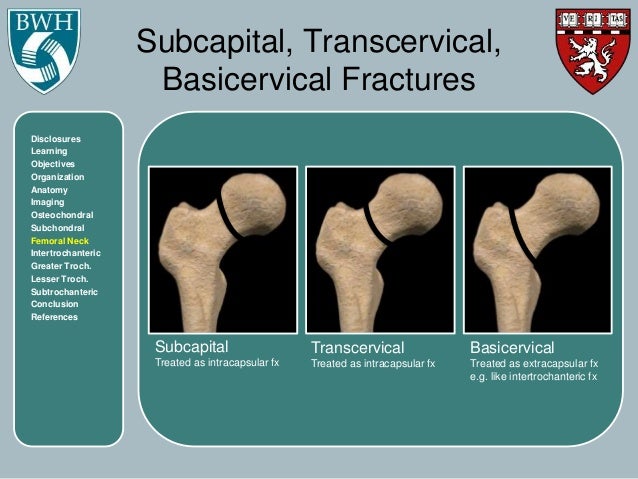 BWH

VE RI TAS

Subcapital, Transcervical, Basicervical Fractures

Disclosures
Learning Objectives
Organization
Anatomy
Imaging
Osteochondral
Subchondral
Femoral Neck
Intertrochanteric
Greater Troch.
Lesser Troch.
Subtrochanteric
Conclusion
References

Subcapital
Treated as intracapsular fx

Transcervical
Treated as intracapsular fx

Basicervical
Treated as extracapsular fx
e.g. like intertrochanteric fx